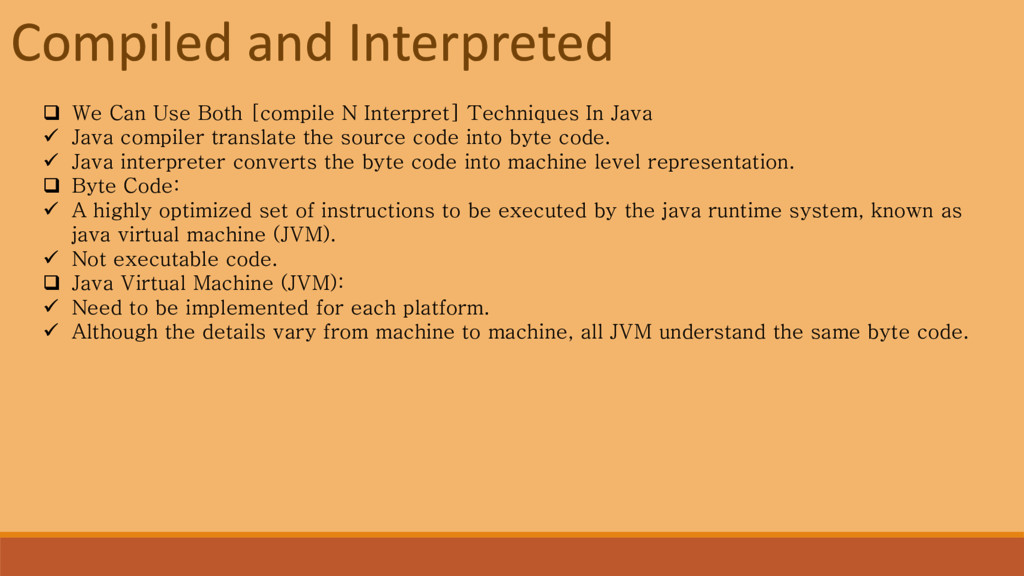 Compiled and Interpreted

❑ We Can Use Both [compile N Interpret] Techniques In Java
✓ Java compiler translate the source code into byte code.
✓ Java interpreter converts the byte code into machine level representation.
❑ Byte Code:
✓ A highly optimized set of instructions to be executed by the java runtime system, known as java virtual machine (JVM).
✓ Not executable code.
❑ Java Virtual Machine (JVM):
✓ Need to be implemented for each platform.
✓ Although the details vary from machine to machine, all JVM understand the same byte code.